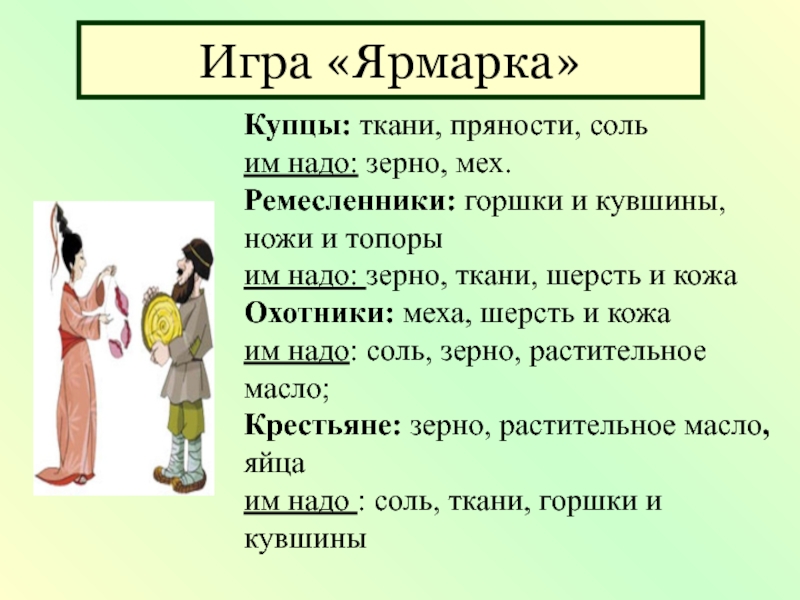 Игра «Ярмарка»

Купцы: ткани, пряности, соль
им надо: зерно, мех.
Ремесленники: горшки и кувшины, ножи и топоры
им надо: зерно, ткани, шерсть и кожа
Охотники: меха, шерсть и кожа
им надо: соль, зерно, растительное масло;
Крестьяне: зерно, растительное масло, яйца
им надо : соль, ткани, горшки и кувшины